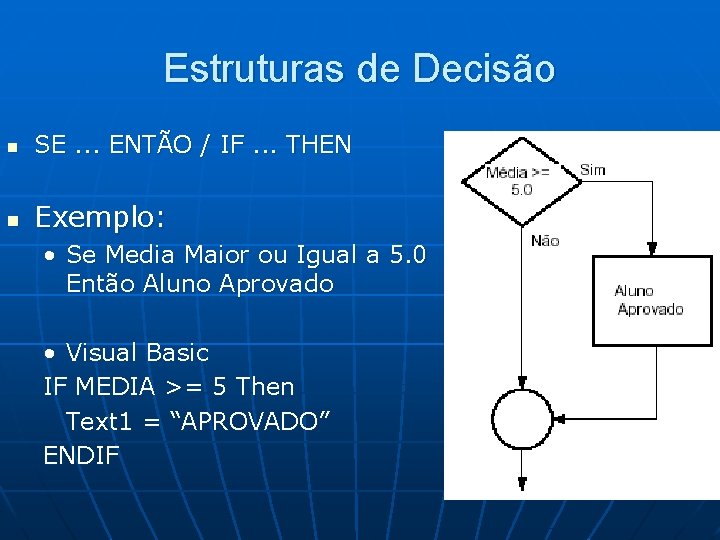 Estruturas de Decisão

SE ... ENTÃO / IF ... THEN

Exemplo:

• Se Media Maior ou Igual a 5.0 Então Aluno Aprovado

• Visual Basic

IF MEDIA >= 5 Then

Text1 = “APROVADO”

ENDIF

Média >= 5.0

Sim

Não

Aluno Aprovado